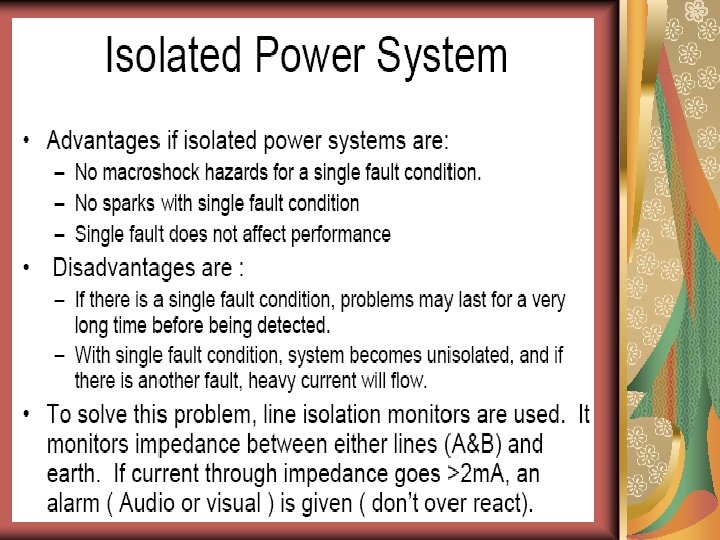 Isolated Power System

• Advantages if isolated power systems are:
– No macroshock hazards for a single fault condition.
– No sparks with single fault condition
– Single fault does not affect performance

• Disadvantages are :
– If there is a single fault condition, problems may last for a very long time before being detected.
– With single fault condition, system becomes unisolated, and if there is another fault, heavy current will flow.

• To solve this problem, line isolation monitors are used. It monitors impedance between either lines (A&B) and earth. If current through impedance goes >2mA, an alarm ( Audio or visual ) is given ( don't over react).